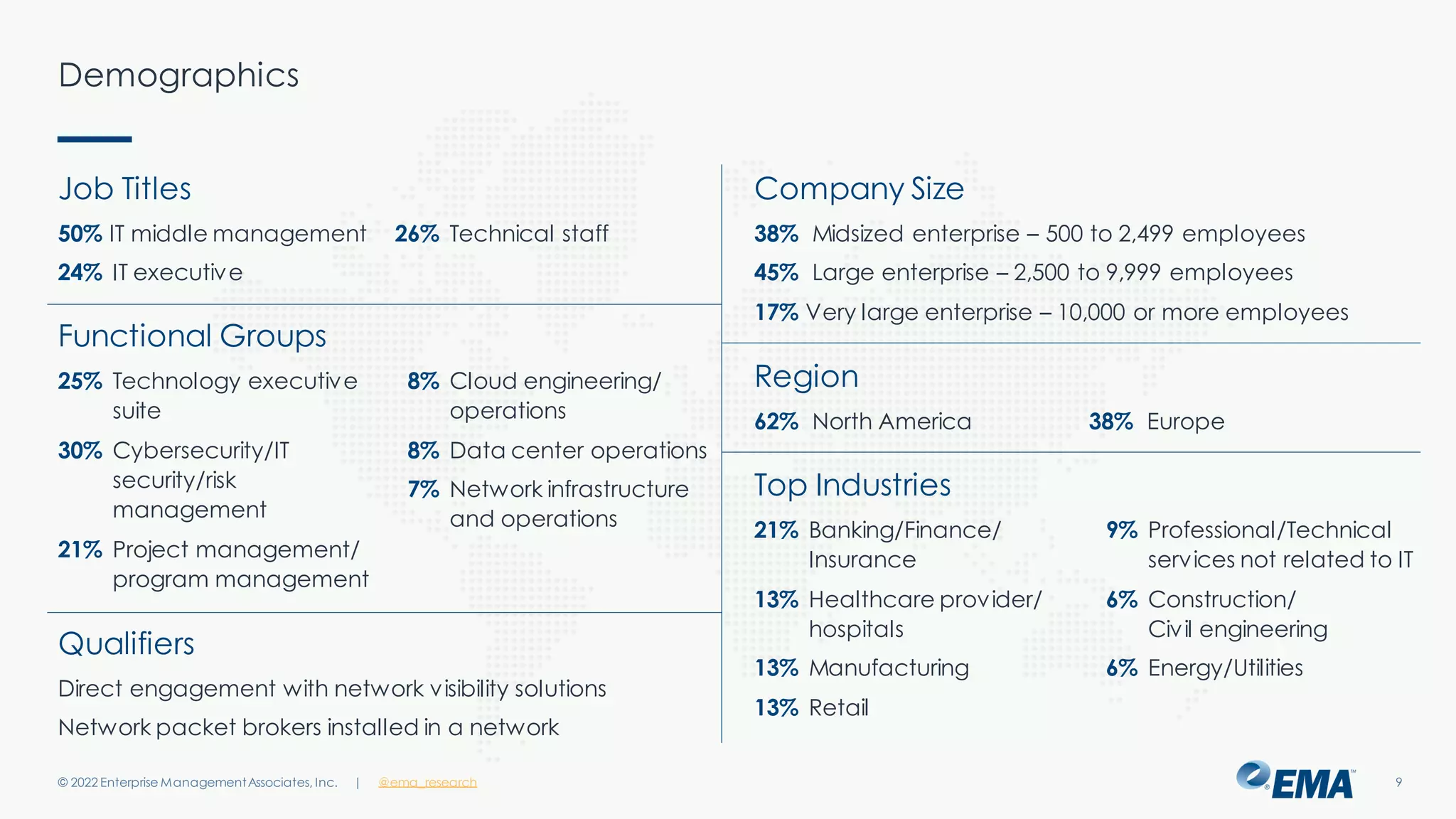 Demographics

Job Titles

50% IT middle management

24% IT executive

26% Technical staff

Functional Groups

25% Technology executive suite

30% Cybersecurity/IT security/risk management

21% Project management/ program management

8% Cloud engineering/ operations

8% Data center operations

7% Network infrastructure and operations

Qualifiers

Direct engagement with network visibility solutions

Network packet brokers installed in a network

Company Size

38% Midsized enterprise – 500 to 2,499 employees

45% Large enterprise – 2,500 to 9,999 employees

17% Very large enterprise – 10,000 or more employees

Region

62% North America

38% Europe

Top Industries

21% Banking/Finance/ Insurance

13% Healthcare provider/ hospitals

13% Manufacturing

13% Retail

9% Professional/Technical services not related to IT

6% Construction/ Civil engineering

6% Energy/Utilities

© 2022 Enterprise Management Associates, Inc. | @ema_research

EMA

9